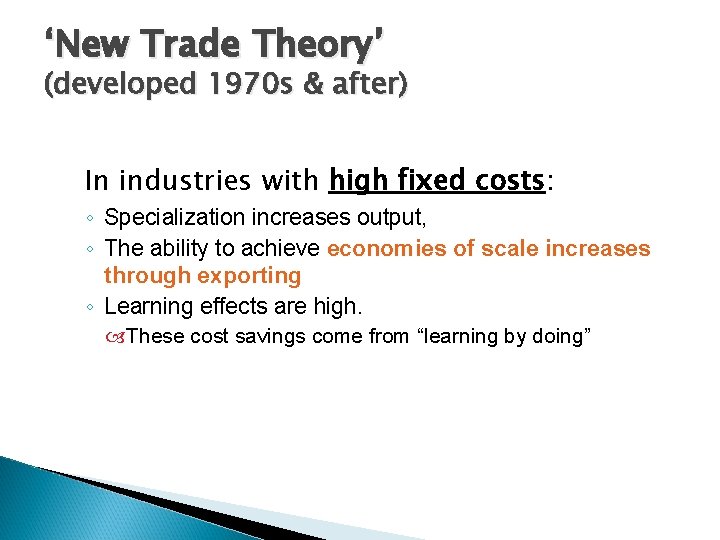 ‘New Trade Theory’
(developed 1970s & after)

In industries with high fixed costs:

◦ Specialization increases output,
◦ The ability to achieve economies of scale increases through exporting
◦ Learning effects are high.
These cost savings come from “learning by doing”